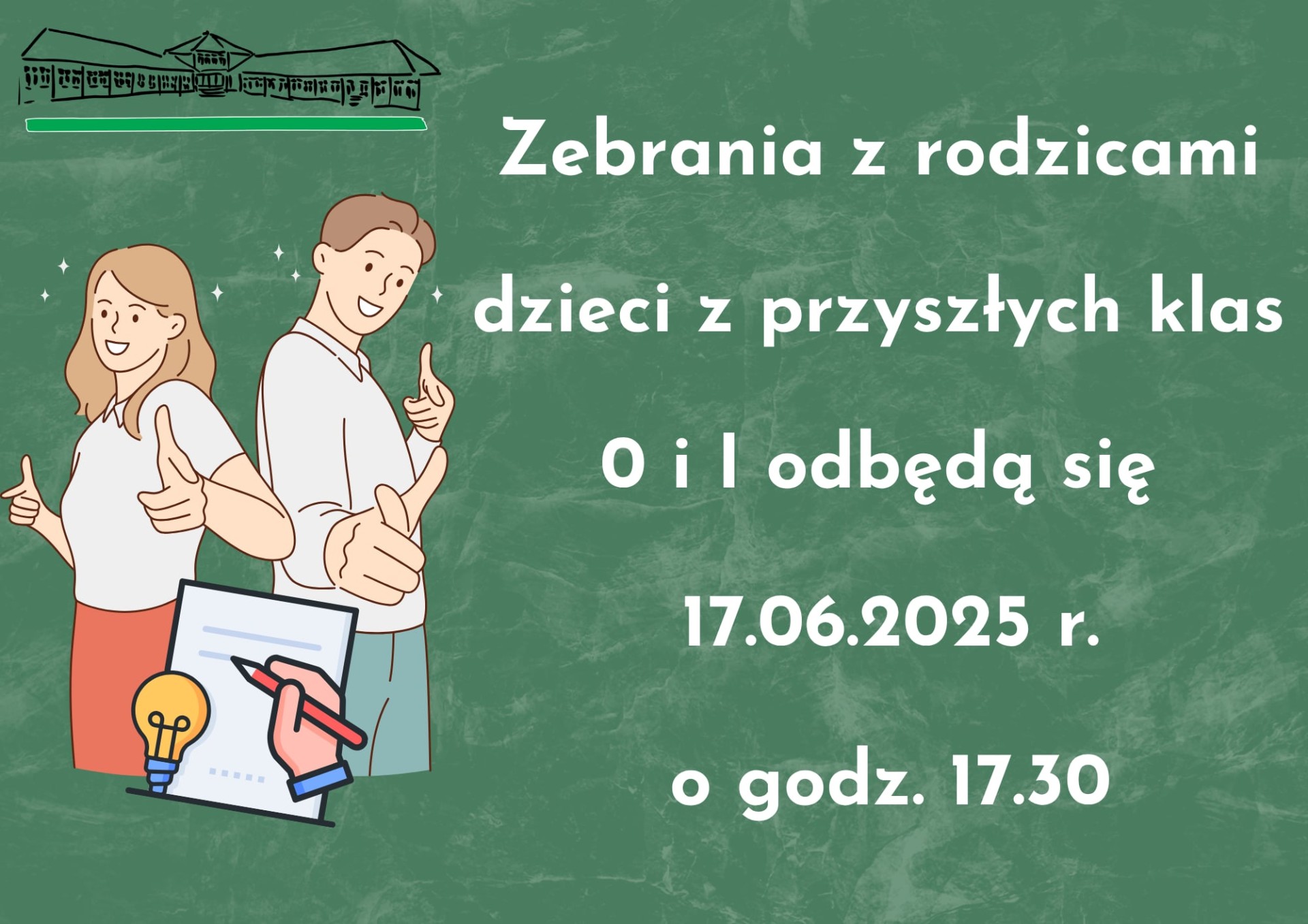 Zebrania z rodzicami dzieci z przyszłych klas 0 i I odbędą się 17.06.2025 r. o godz. 17.30